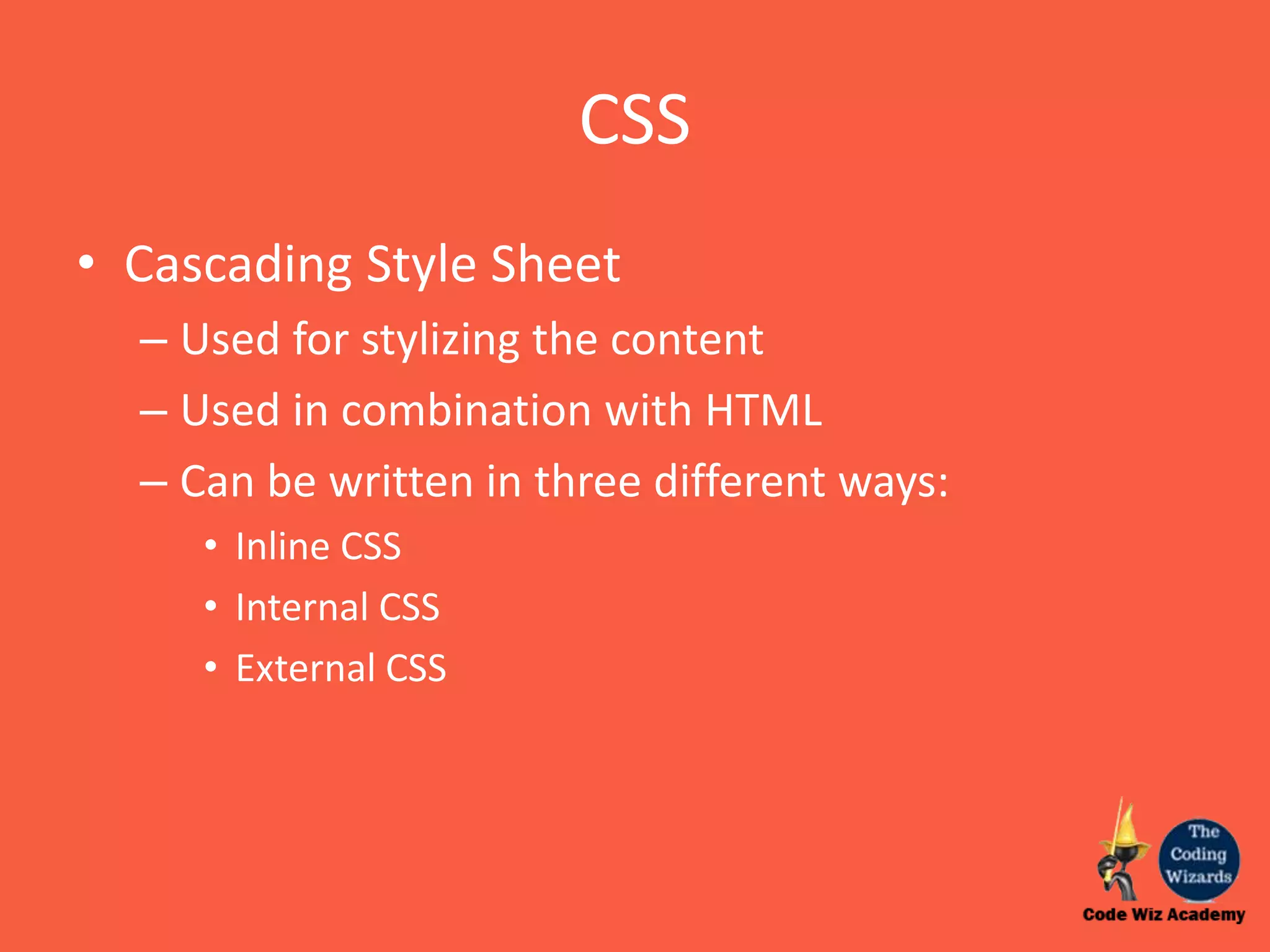 CSS

• Cascading Style Sheet
– Used for stylizing the content
– Used in combination with HTML
– Can be written in three different ways:
• Inline CSS
• Internal CSS
• External CSS

The Coding Wizards
Code Wiz Academy